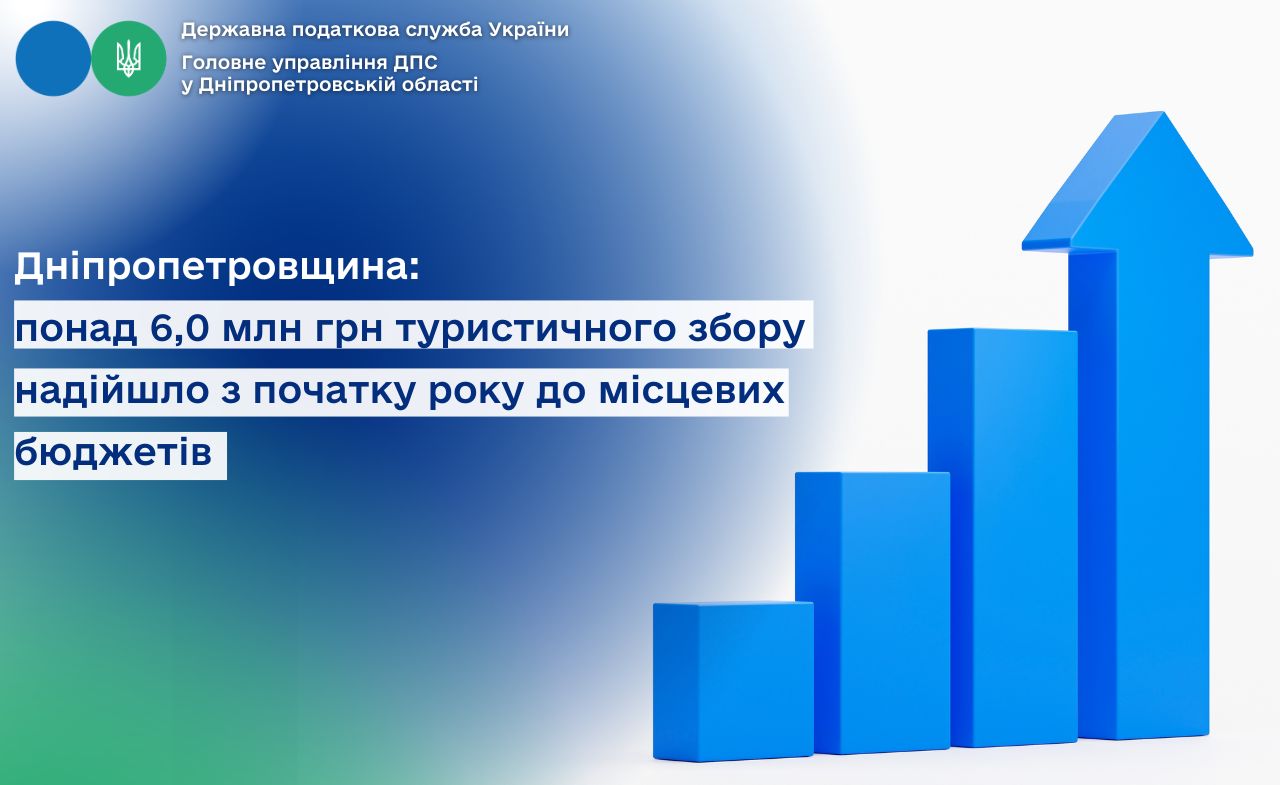 Державна податкова служба України
Головне управління ДПС
у Дніпропетровській області

Дніпропетровщина:
понад 6,0 млн грн туристичного збору надійшло з початку року до місцевих бюджетів